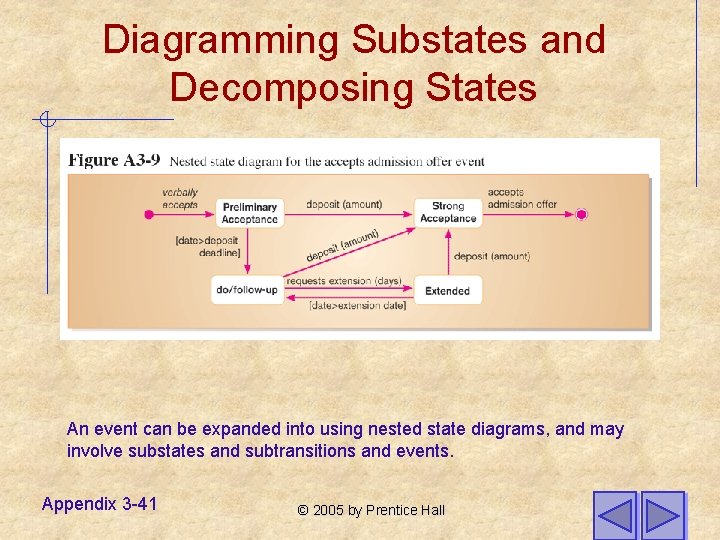 Diagramming Substates and Decomposing States

Figure A3-9 Nested state diagram for the accepts admission offer event

verbally accepts

Preliminary Acceptance

deposit (amount)

Strong Acceptance

accepts admission offer

[date>deposit deadline]

deposit (amount)

deposit (amount)

do/follow-up

requests extension (days)

Extended

[date>extension date]

An event can be expanded into using nested state diagrams, and may involve substates and subtransitions and events.

Appendix 3-41

© 2005 by Prentice Hall